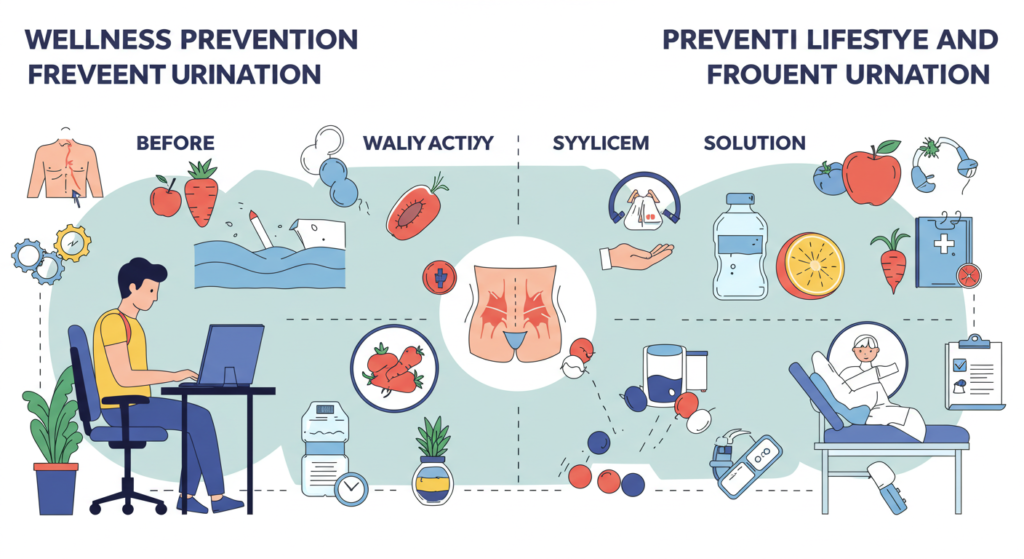 WELLNESS PREVENTION
FREVEENT URINATION

PREVENTI LIFESTYE AND
FROUENT URNATION

BEFORE

WALIY ACTIYY

SYYLICEM

SOLUTION